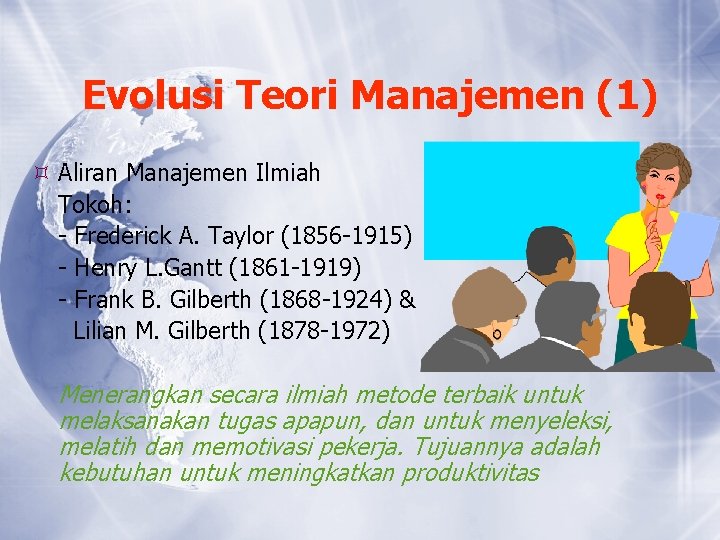 Evolusi Teori Manajemen (1)

Aliran Manajemen Ilmiah
Tokoh:
- Frederick A. Taylor (1856-1915)
- Henry L.Gantt (1861-1919)
- Frank B. Gilberth (1868-1924) & Lilian M. Gilberth (1878-1972)

Menerangkan secara ilmiah metode terbaik untuk melaksanakan tugas apapun, dan untuk menyeleksi, melatih dan memotivasi pekerja. Tujuannya adalah kebutuhan untuk meningkatkan produktivitas